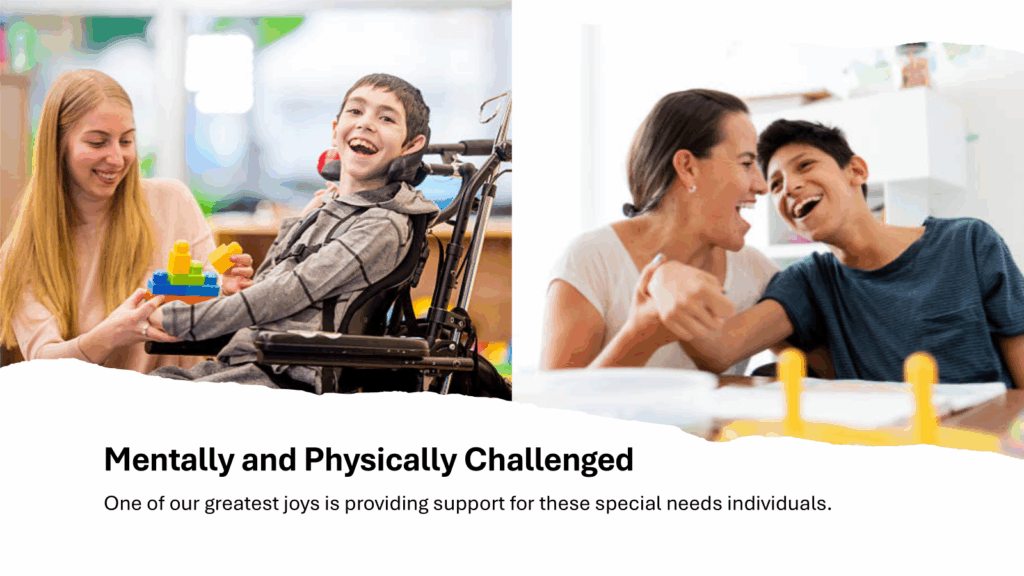 Mentally and Physically Challenged

One of our greatest joys is providing support for these special needs individuals.